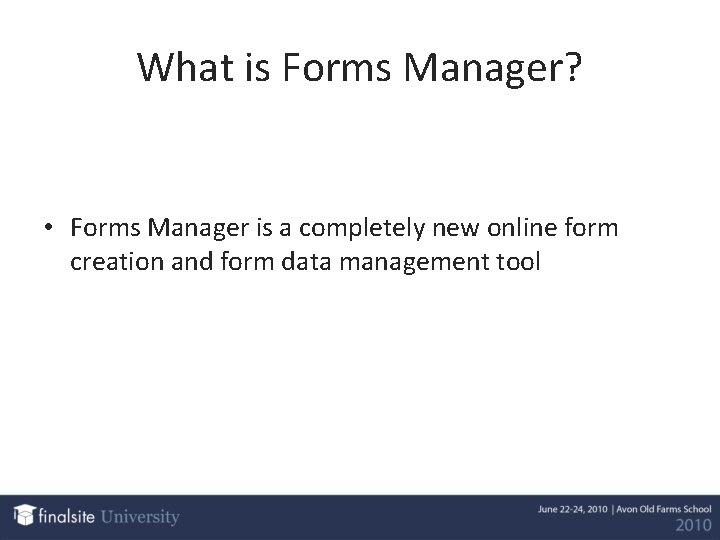 What is Forms Manager?

• Forms Manager is a completely new online form creation and form data management tool

finalsite University

June 22-24, 2010 | Avon Old Farms School
2010